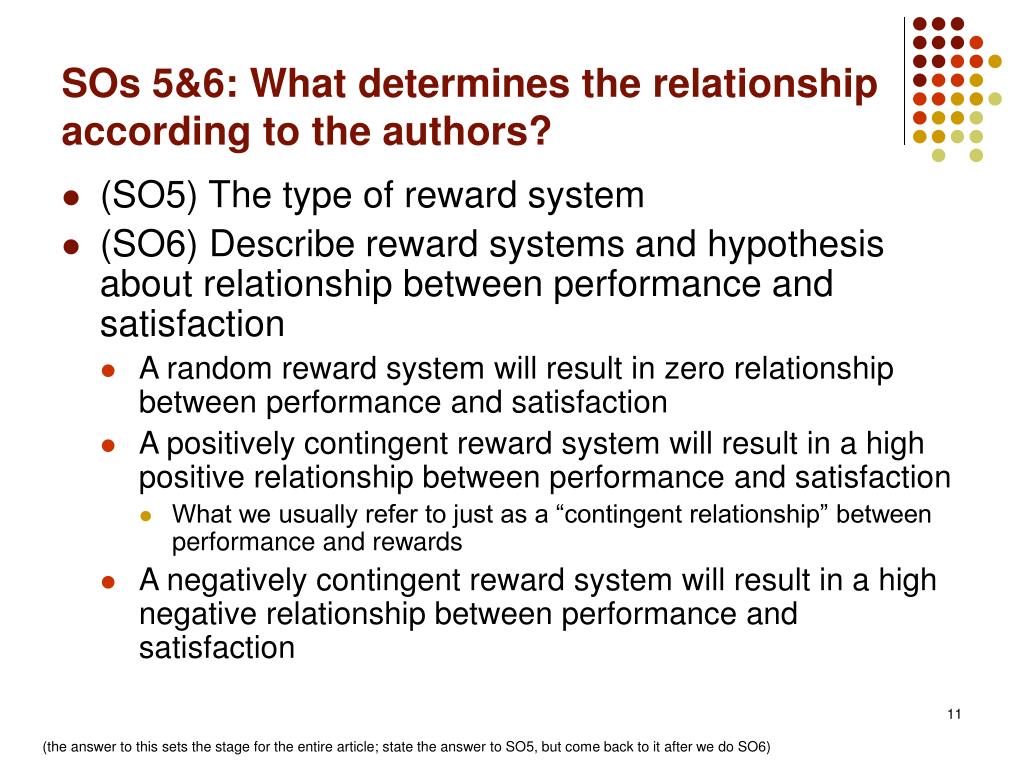 SOs 5&6: What determines the relationship according to the authors?

- (SO5) The type of reward system
- (SO6) Describe reward systems and hypothesis about relationship between performance and satisfaction
  - A random reward system will result in zero relationship between performance and satisfaction
  - A positively contingent reward system will result in a high positive relationship between performance and satisfaction
    - What we usually refer to just as a “contingent relationship” between performance and rewards
  - A negatively contingent reward system will result in a high negative relationship between performance and satisfaction

11

(the answer to this sets the stage for the entire article; state the answer to SO5, but come back to it after we do SO6)